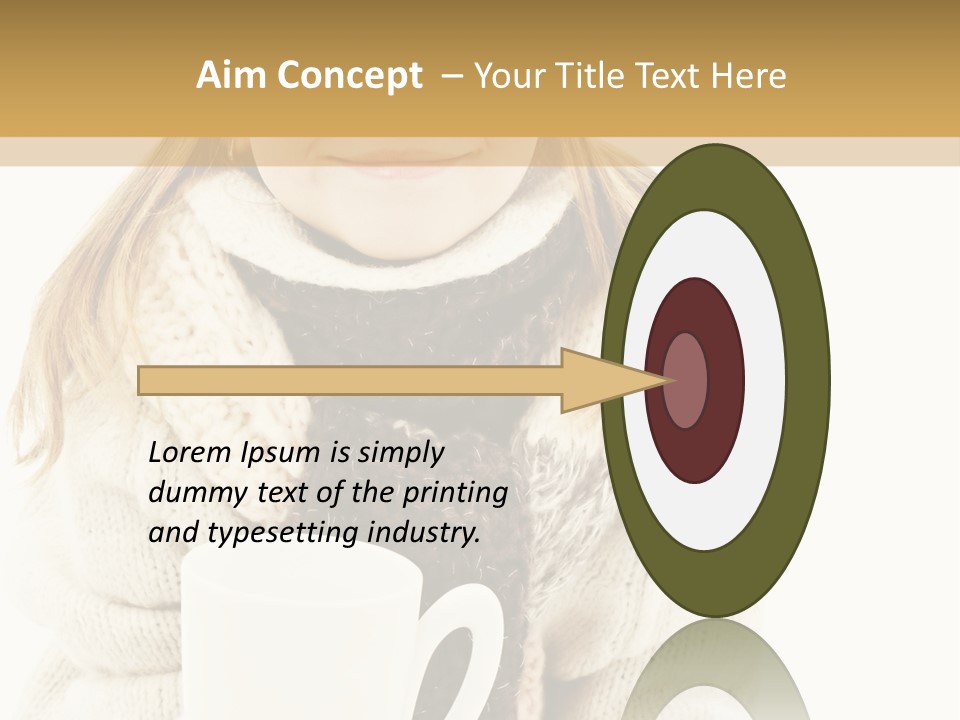 Aim Concept – Your Title Text Here

Lorem Ipsum is simply dummy text of the printing and typesetting industry.